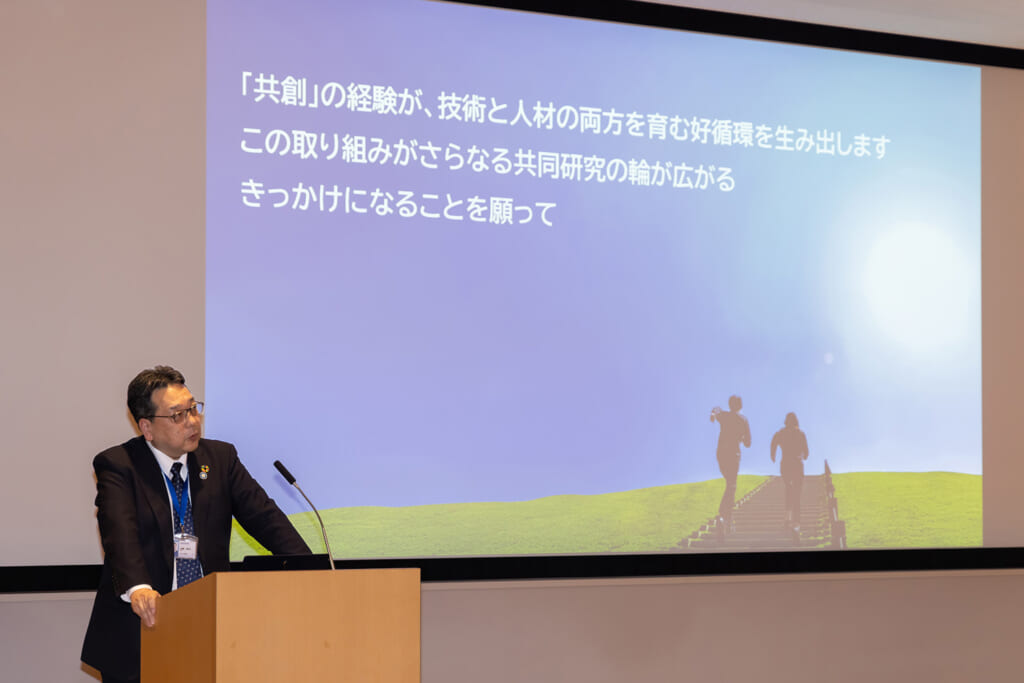 「共創」の経験が、技術と人材の両方を育む好循環を生み出します
この取り組みがさらなる共同研究の輪が広がる
きっかけになることを願って